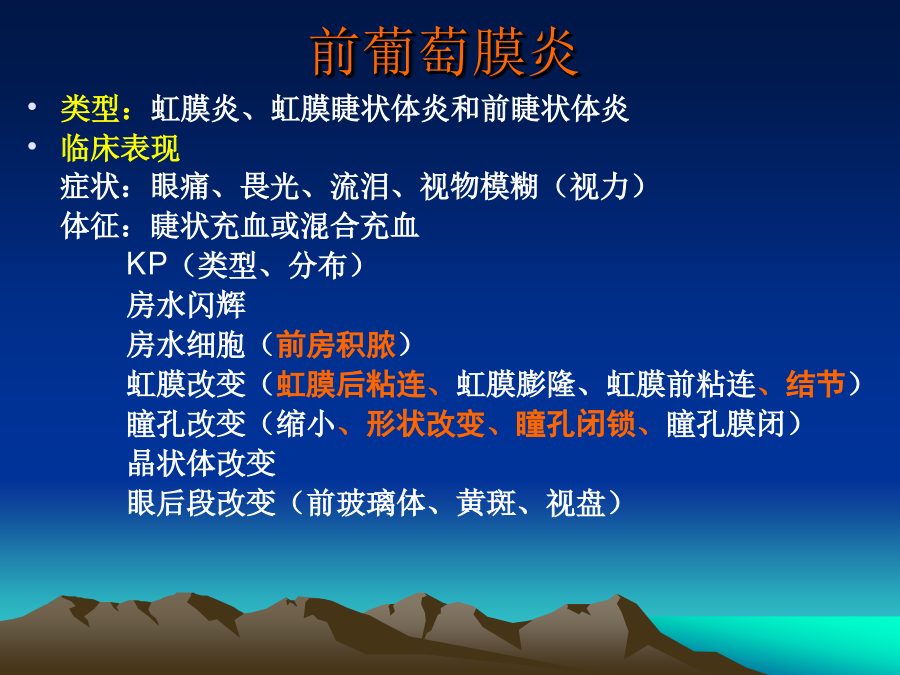 前葡萄膜炎

• 类型：虹膜炎、虹膜睫状体炎和前睫状体炎
• 临床表现
症状：眼痛、畏光、流泪、视物模糊（视力）
体征：睫状充血或混合充血
KP（类型、分布）
房水闪辉
房水细胞（前房积脓）
虹膜改变（虹膜后粘连、虹膜膨隆、虹膜前粘连、结节）
瞳孔改变（缩小、形状改变、瞳孔闭锁、瞳孔膜闭）
晶状体改变
眼后段改变（前玻璃体、黄斑、视盘）